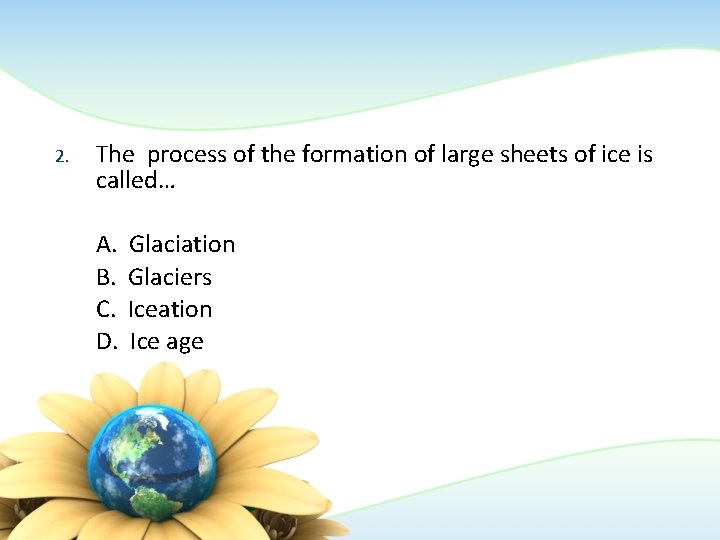 2. The process of the formation of large sheets of ice is called…

A. Glaciation
B. Glaciers
C. Iceation
D. Ice age